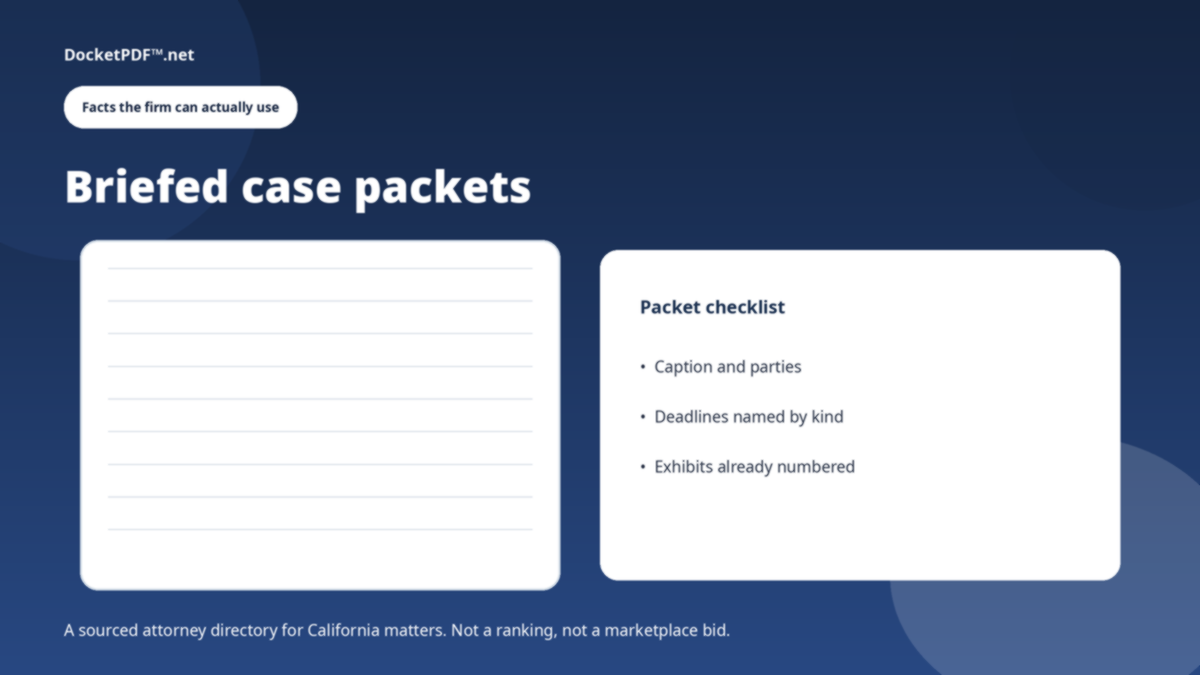 DocketPDF™.net

Facts the firm can actually use

Briefed case packets

Packet checklist

• Caption and parties

• Deadlines named by kind

• Exhibits already numbered

A sourced attorney directory for California matters. Not a ranking, not a marketplace bid.